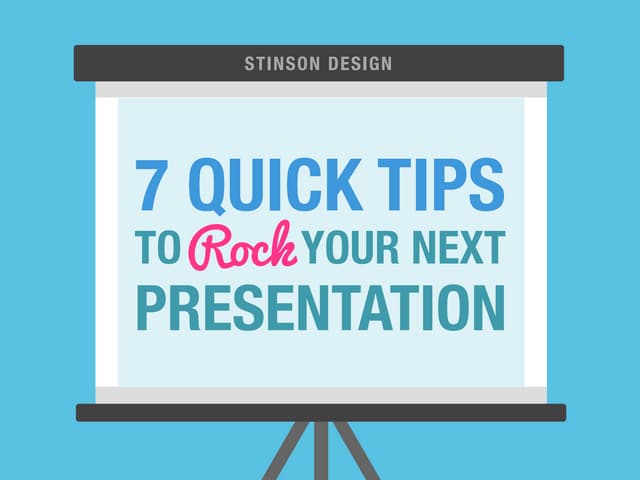 STINSON DESIGN

7 QUICK TIPS
TO Rock YOUR NEXT
PRESENTATION